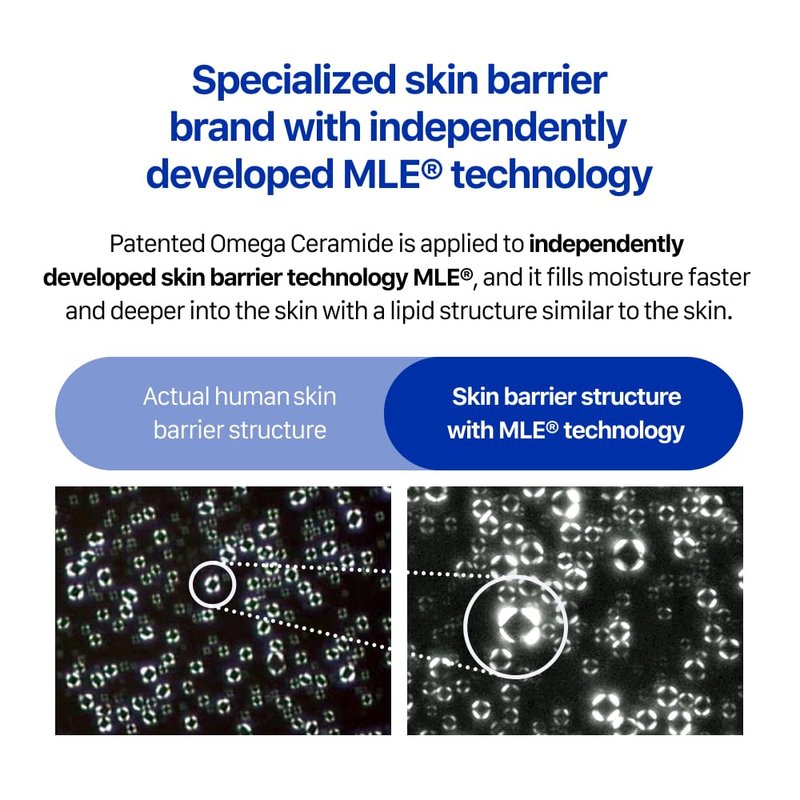 Specialized skin barrier brand with independently developed MLE® technology

Patented Omega Ceramide is applied to independently developed skin barrier technology MLE®, and it fills moisture faster and deeper into the skin with a lipid structure similar to the skin.

Actual human skin barrier structure

Skin barrier structure with MLE® technology